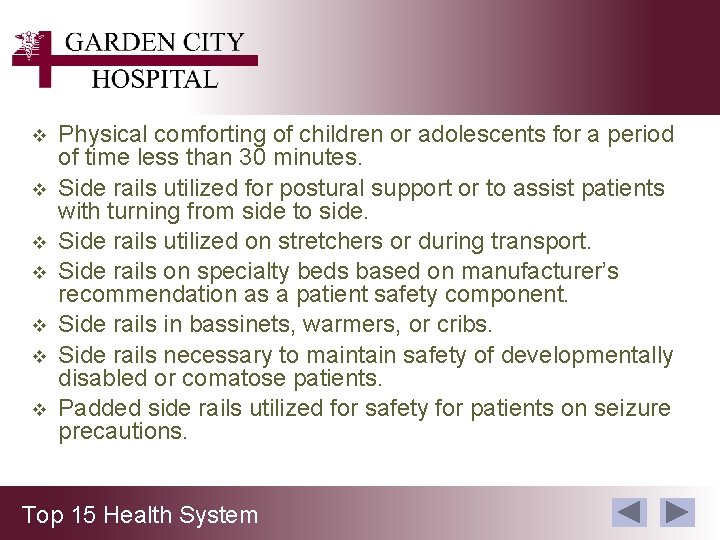 GARDEN CITY
HOSPITAL

❖ Physical comforting of children or adolescents for a period of time less than 30 minutes.
❖ Side rails utilized for postural support or to assist patients with turning from side to side.
❖ Side rails utilized on stretchers or during transport.
❖ Side rails on specialty beds based on manufacturer's recommendation as a patient safety component.
❖ Side rails in bassinets, warmers, or cribs.
❖ Side rails necessary to maintain safety of developmentally disabled or comatose patients.
❖ Padded side rails utilized for safety for patients on seizure precautions.

Top 15 Health System